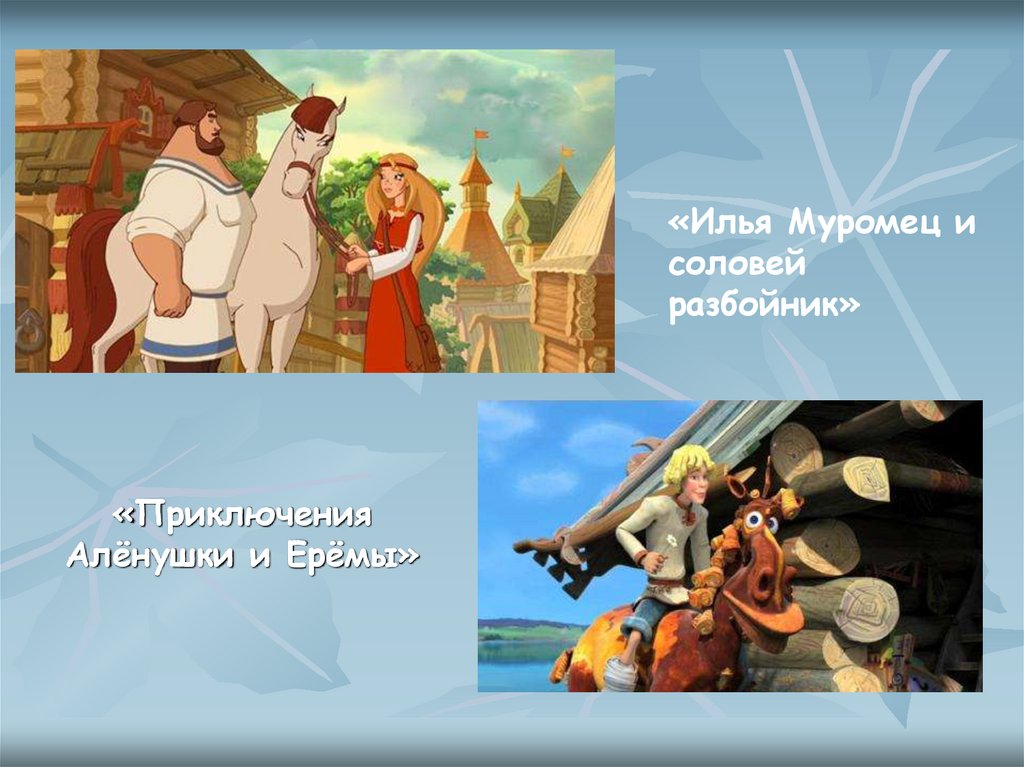 «Илья Муромец и соловей разбойник»

«Приключения Алёнушки и Ерёмы»